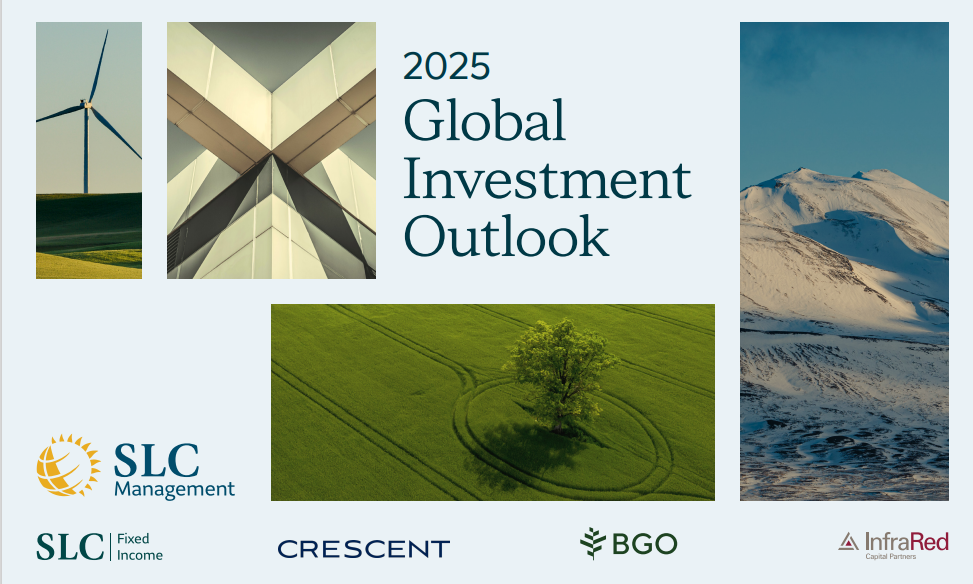 2025
Global
Investment
Outlook

SLC
Management

SLC | Fixed Income

CRESCENT

BGO

InfraRed
Capital Partners